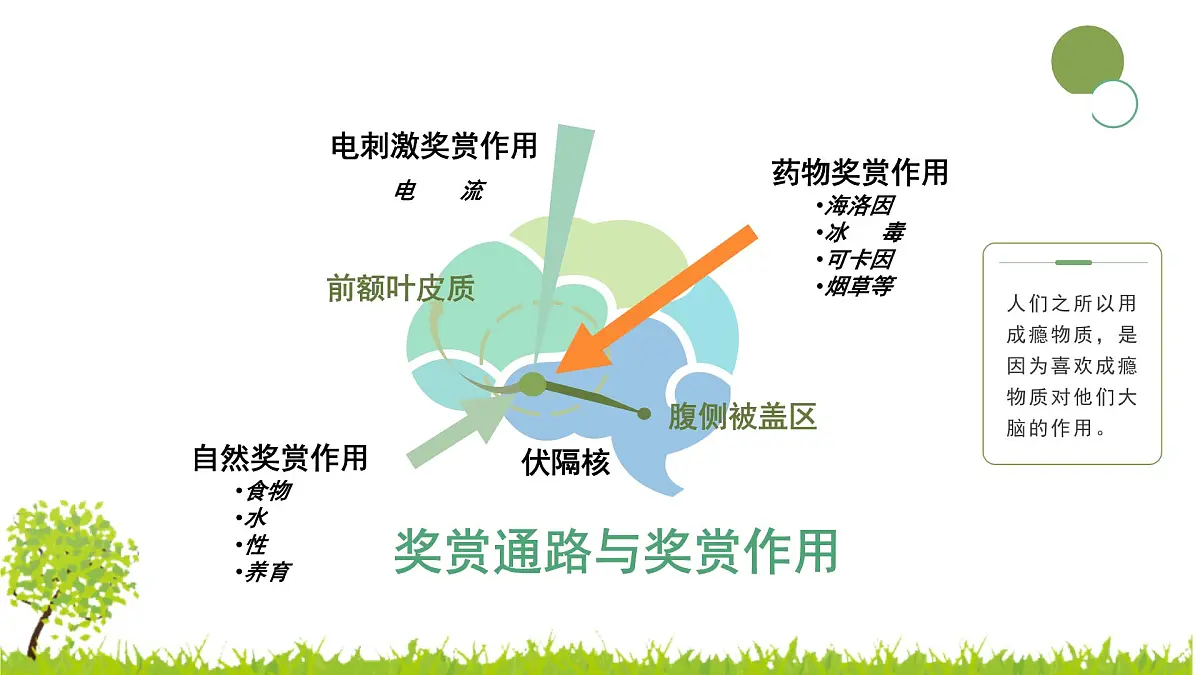 电刺激奖赏作用

电　流

药物奖赏作用

•海洛因
•冰　毒
•可卡因
•烟草等

前额叶皮质

腹侧被盖区

伏隔核

自然奖赏作用

•食物
•水
•性
•养育

奖赏通路与奖赏作用

人们之所以用成瘾物质，是因为喜欢成瘾物质对他们大脑的作用。